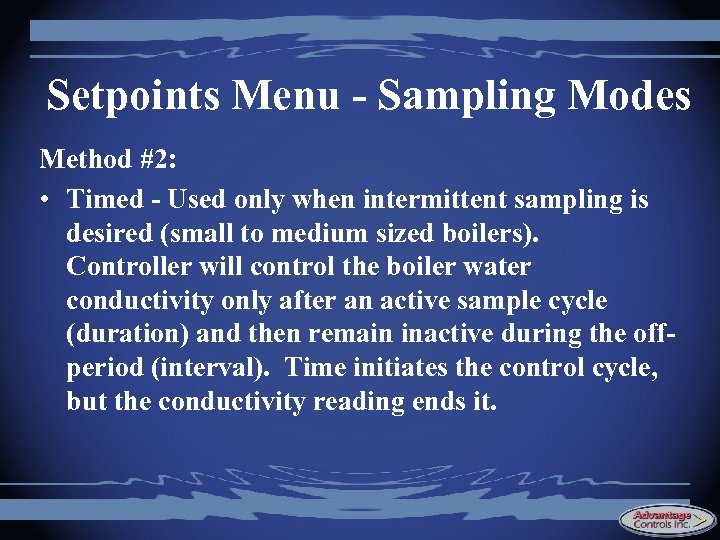 Setpoints Menu - Sampling Modes

Method #2:

• Timed - Used only when intermittent sampling is desired (small to medium sized boilers). Controller will control the boiler water conductivity only after an active sample cycle (duration) and then remain inactive during the off-period (interval). Time initiates the control cycle, but the conductivity reading ends it.

Advantage Controls Inc.